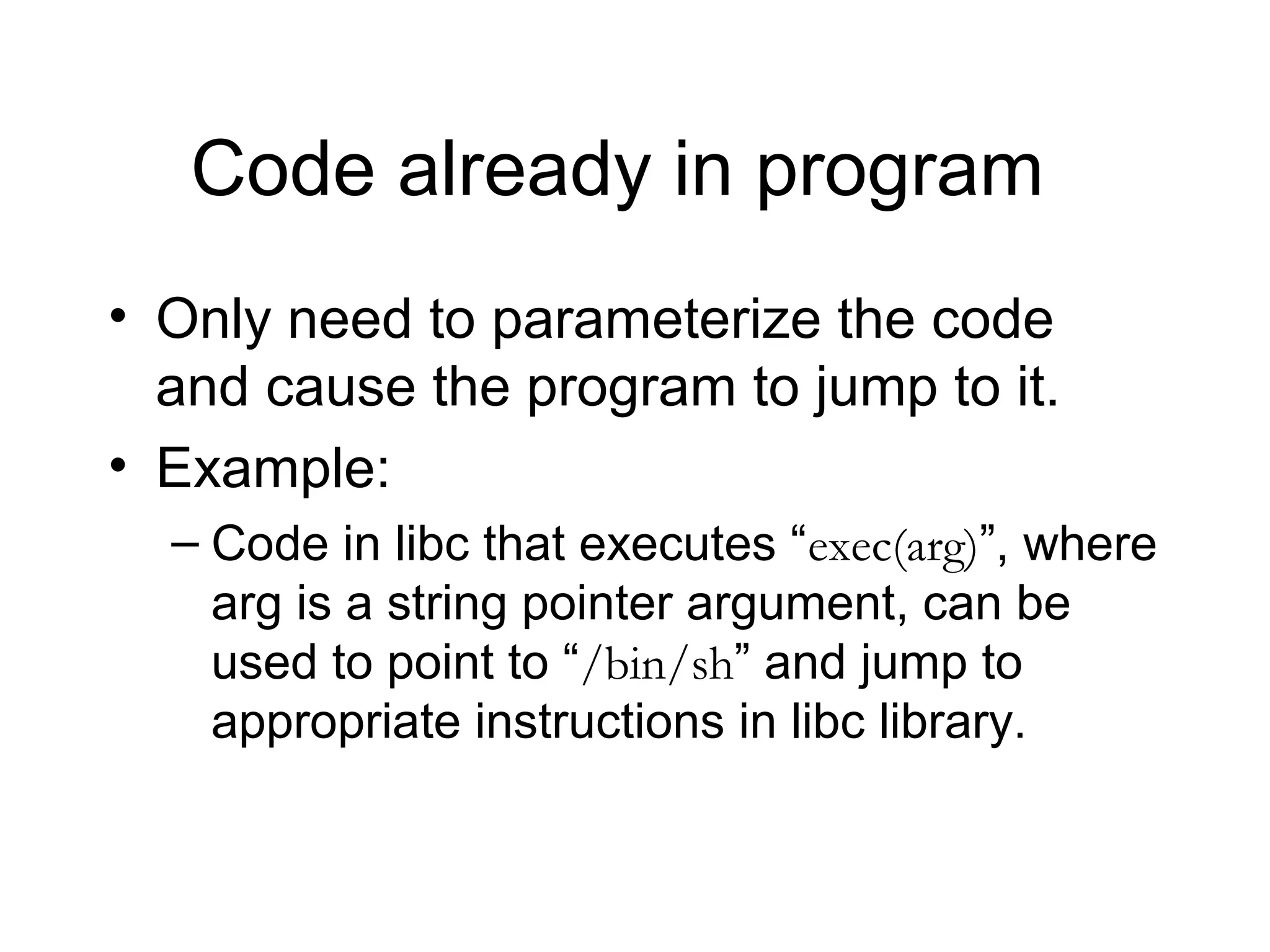 Code already in program

• Only need to parameterize the code and cause the program to jump to it.
• Example:
– Code in libc that executes “exec(arg)”, where arg is a string pointer argument, can be used to point to “/bin/sh” and jump to appropriate instructions in libc library.